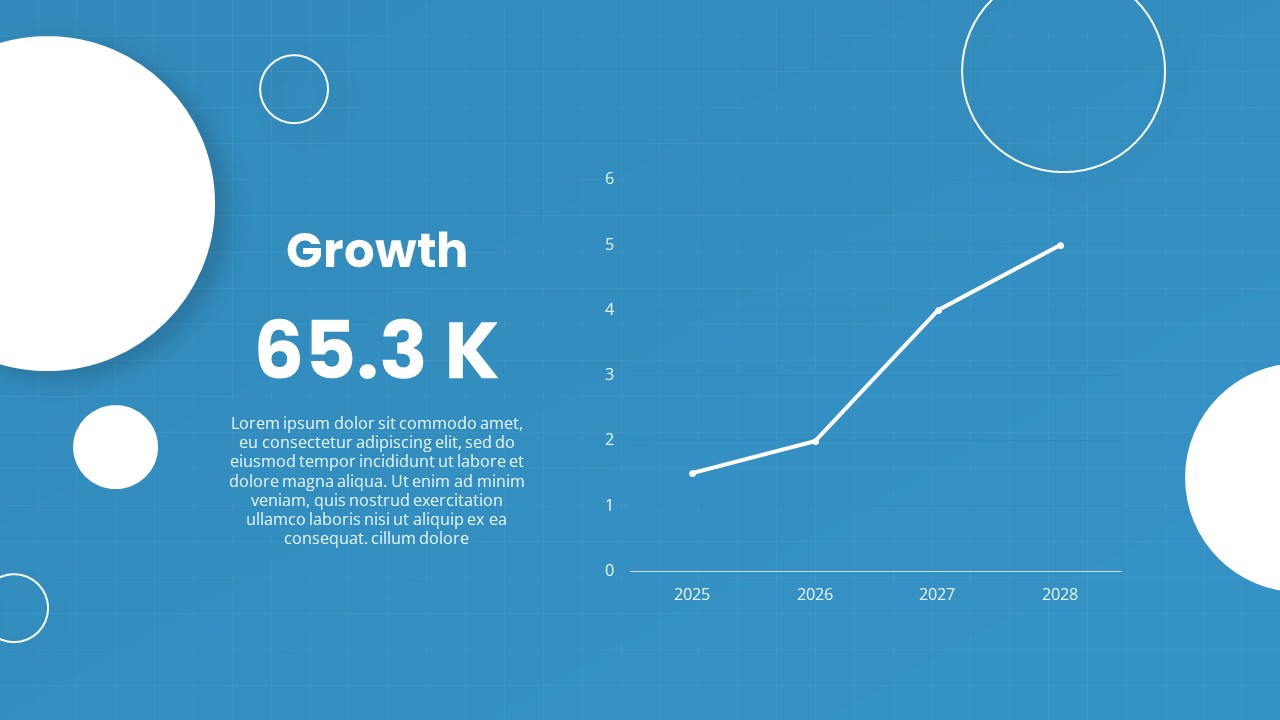 Growth

65.3 K

Lorem ipsum dolor sit commodo amet, eu consectetur adipiscing elit, sed do eiusmod tempor incididunt ut labore et dolore magna aliqua. Ut enim ad minim veniam, quis nostrud exercitation ullamco laboris nisi ut aliquip ex ea consequat. cillum dolore

6
5
4
3
2
1
0
2025
2026
2027
2028